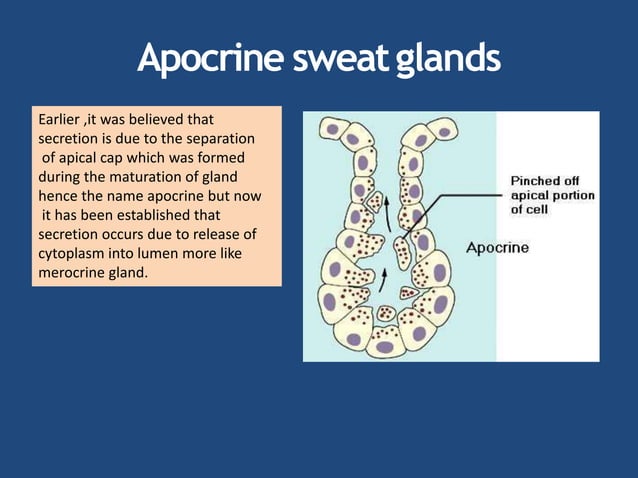 Apocrine sweat glands

Earlier ,it was believed that secretion is due to the separation of apical cap which was formed during the maturation of gland hence the name apocrine but now it has been established that secretion occurs due to release of cytoplasm into lumen more like merocrine gland.

Pinched off apical portion of cell

Apocrine